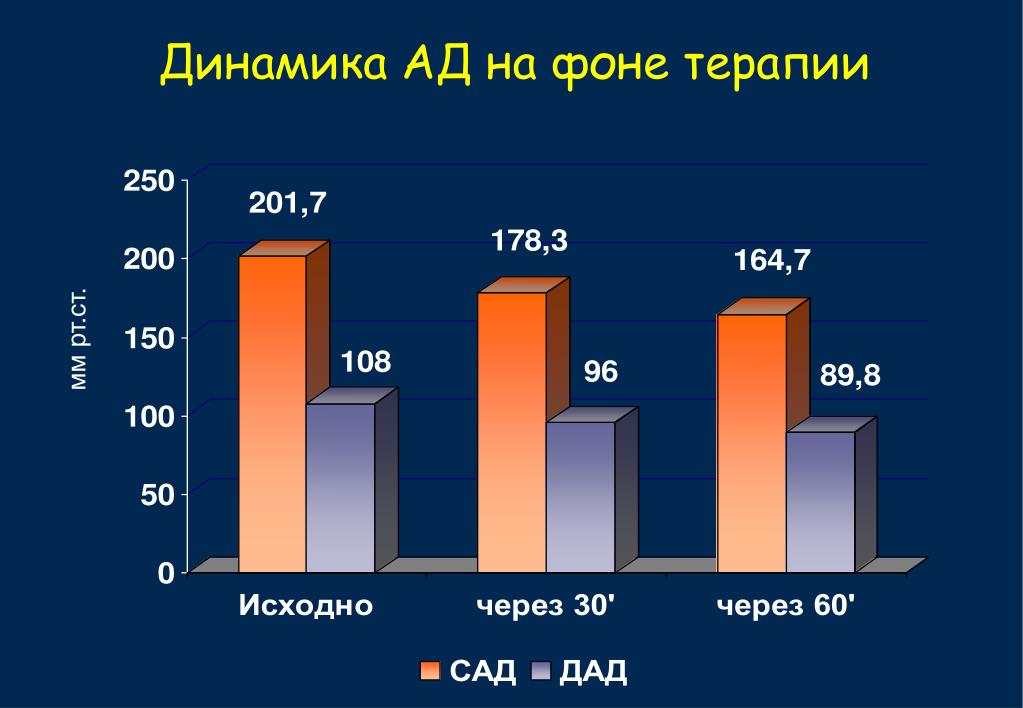 Динамика АД на фоне терапии

мм рт.ст.

250
200
150
100
50
0

201,7
108
178,3
96
164,7
89,8

Исходно
через 30'
через 60'

САД ДАД